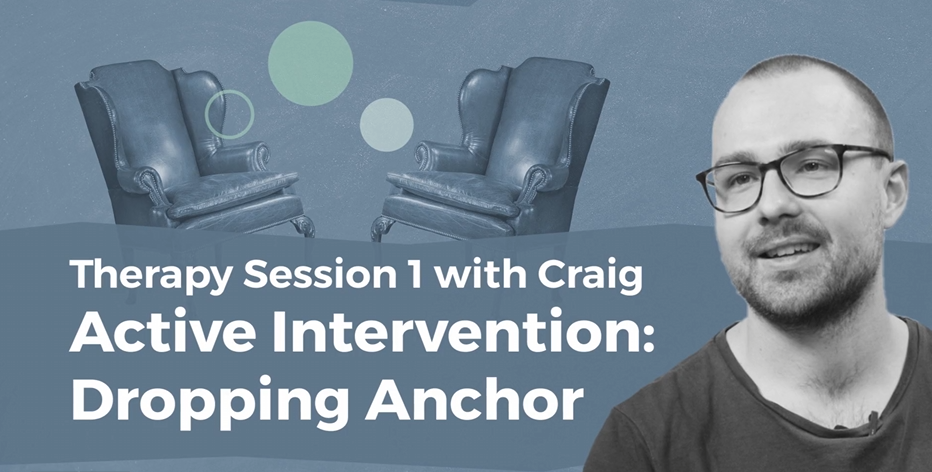 Therapy Session 1 with Craig
Active Intervention: Dropping Anchor